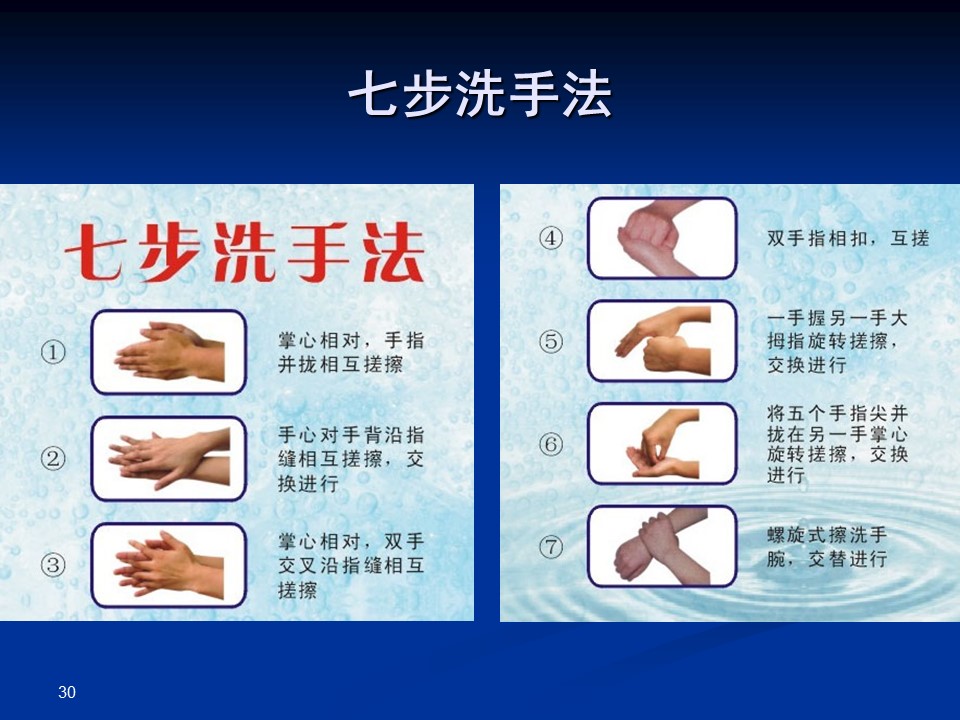 七步洗手法

七步洗手法

① 掌心相对，手指并拢相互搓擦

② 手心对手背沿指缝相互搓擦，交换进行

③ 掌心相对，双手交叉沿指缝相互搓擦

④ 双手指相扣，互搓

⑤ 一手握另一手大拇指旋转搓擦，交换进行

⑥ 将五个手指尖并拢在另一手掌心旋转搓擦，交换进行

⑦ 螺旋式擦洗手腕，交替进行

30